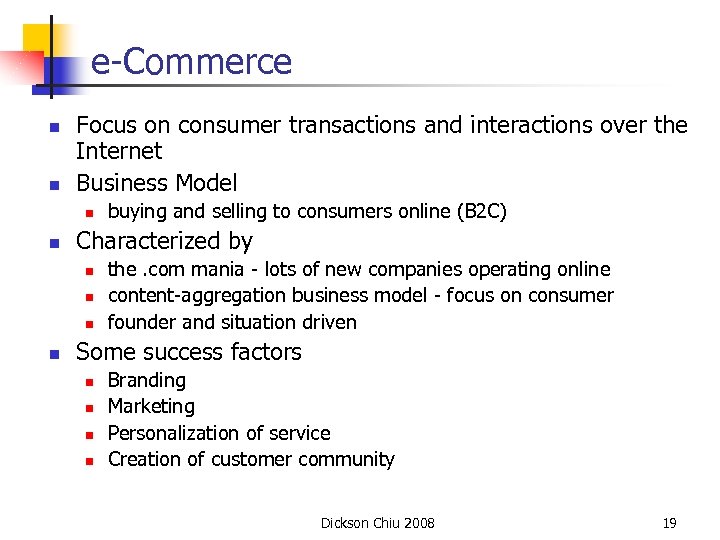 e-Commerce

- Focus on consumer transactions and interactions over the Internet
- Business Model
  - buying and selling to consumers online (B2C)
- Characterized by
  - the .com mania - lots of new companies operating online
  - content-aggregation business model - focus on consumer
  - founder and situation driven
- Some success factors
  - Branding
  - Marketing
  - Personalization of service
  - Creation of customer community

Dickson Chiu 2008

19